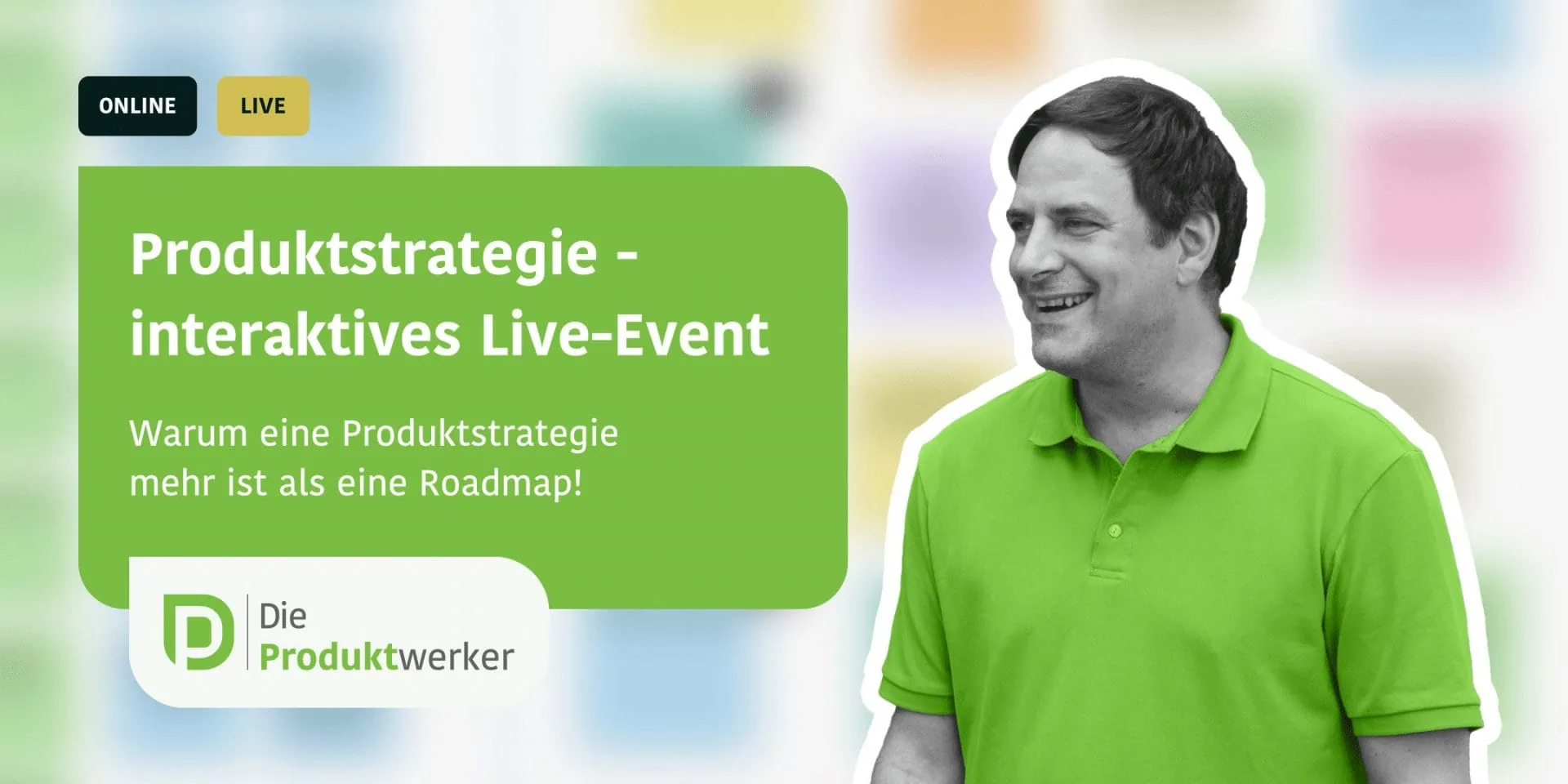 ONLINE

LIVE

Produktstrategie - interaktives Live-Event

Warum eine Produktstrategie mehr ist als eine Roadmap!

Die Produktwerker